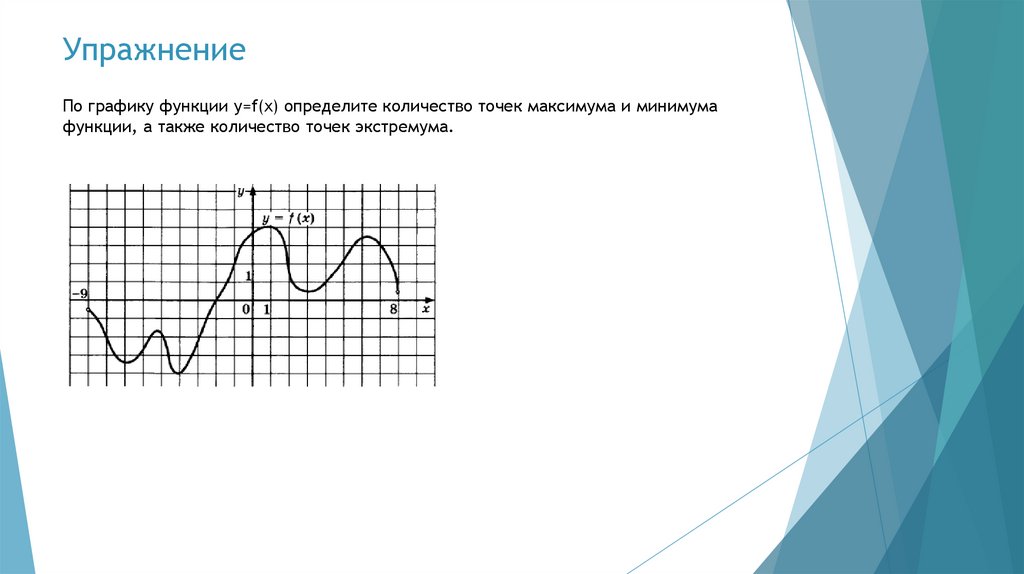 Упражнение

По графику функции y=f(x) определите количество точек максимума и минимума функции, а также количество точек экстремума.

$y$

$y = f(x)$

1

$-9$

0 1

8

$x$